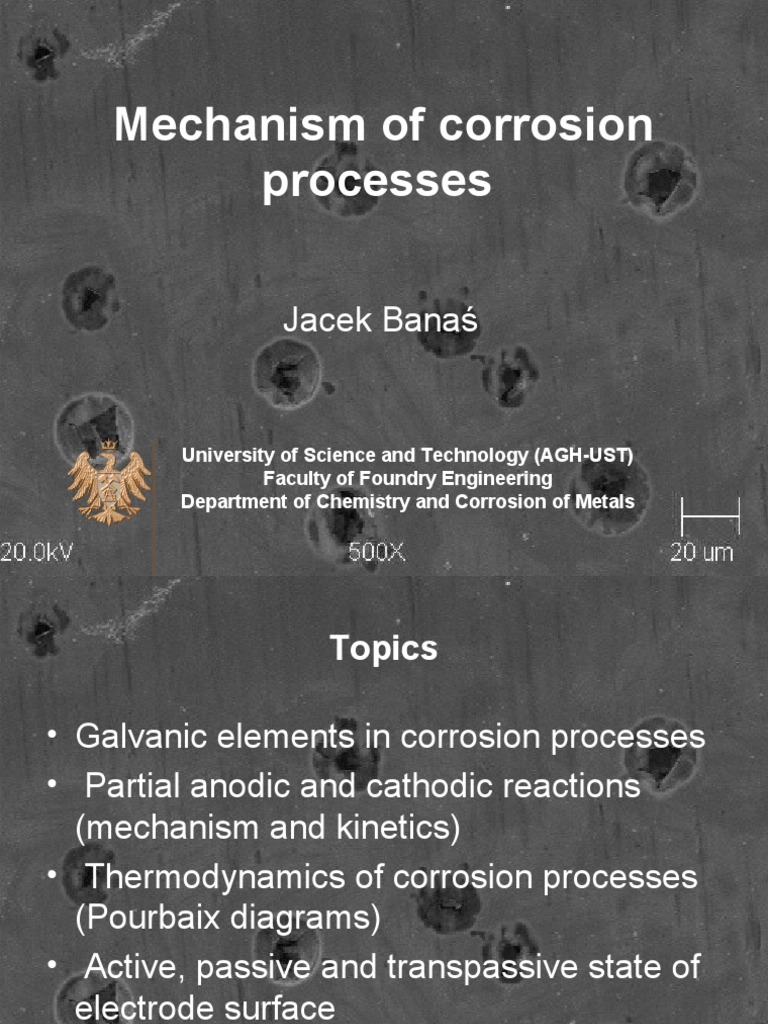 Mechanism of corrosion processes

Jacek Banaś

University of Science and Technology (AGH-UST)
Faculty of Foundry Engineering
Department of Chemistry and Corrosion of Metals

20.0kV 500X 20 um

Topics

• Galvanic elements in corrosion processes
• Partial anodic and cathodic reactions (mechanism and kinetics)
• Thermodynamics of corrosion processes (Pourbaix diagrams)
• Active, passive and transpassive state of electrode surface